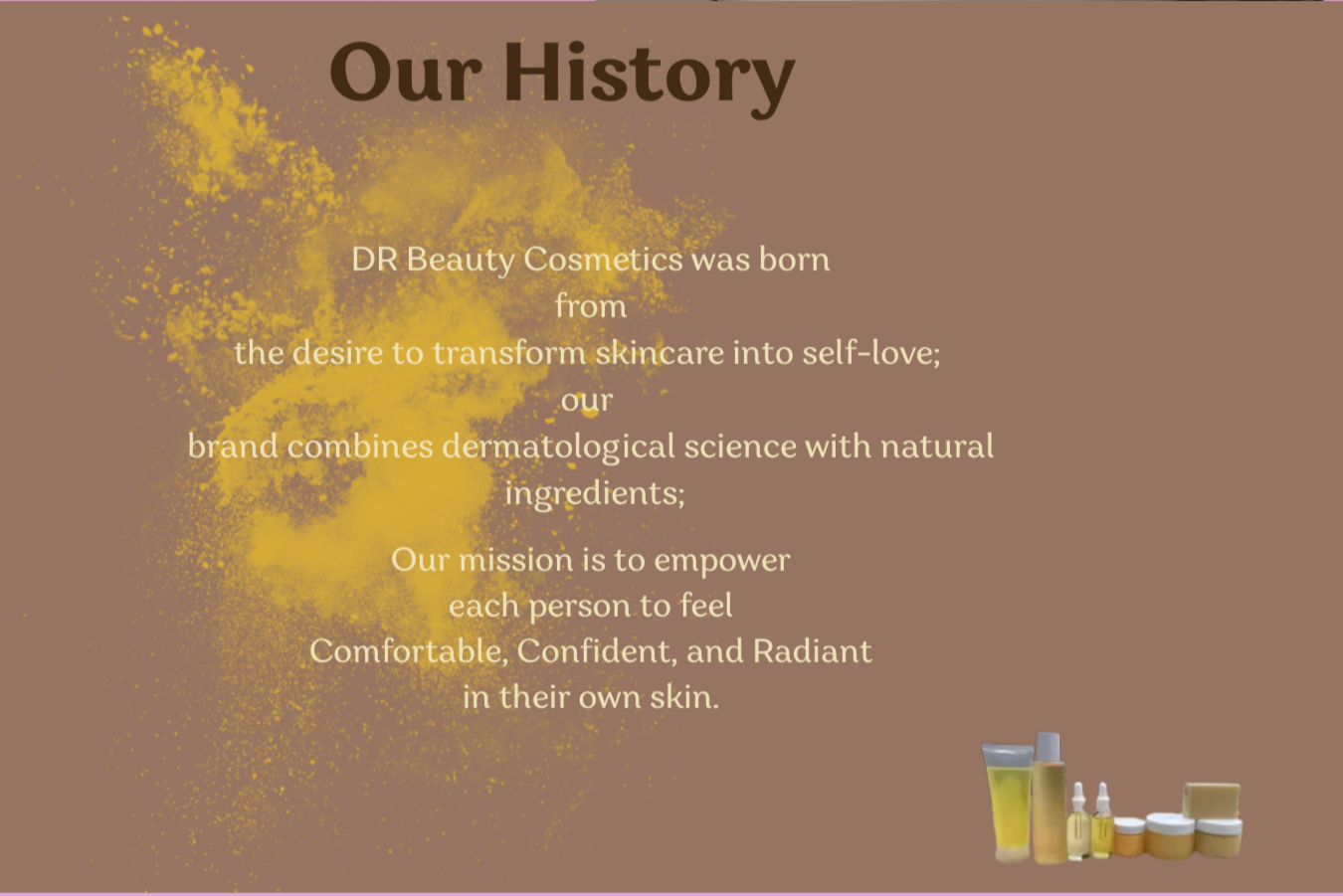 Our History

DR Beauty Cosmetics was born from the desire to transform skincare into self-love; our brand combines dermatological science with natural ingredients;

Our mission is to empower each person to feel Comfortable, Confident, and Radiant in their own skin.